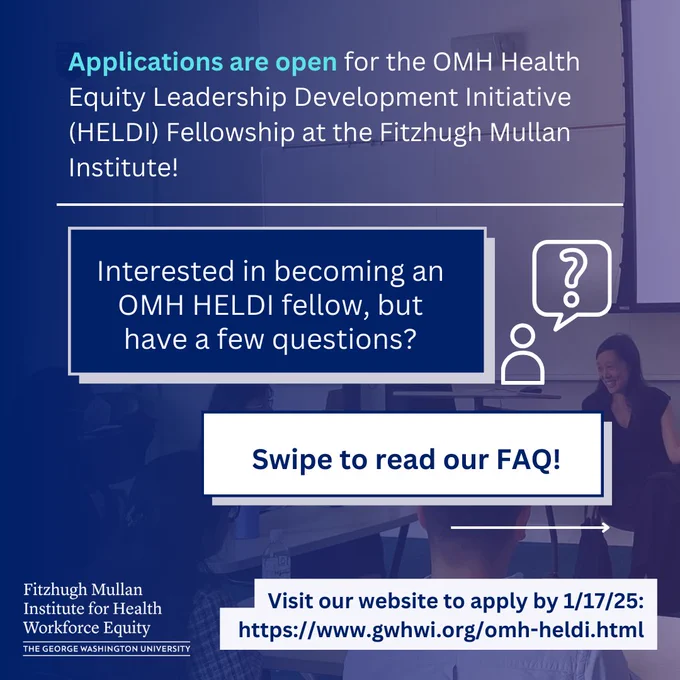 Applications are open for the OMH Health Equity Leadership Development Initiative (HELDI) Fellowship at the Fitzhugh Mullan Institute!

Interested in becoming an OMH HELDI fellow, but have a few questions?

?

Swipe to read our FAQ!

Fitzhugh Mullan Institute for Health Workforce Equity
THE GEORGE WASHINGTON UNIVERSITY

Visit our website to apply by 1/17/25: https://www.gwhwi.org/omh-heldi.html